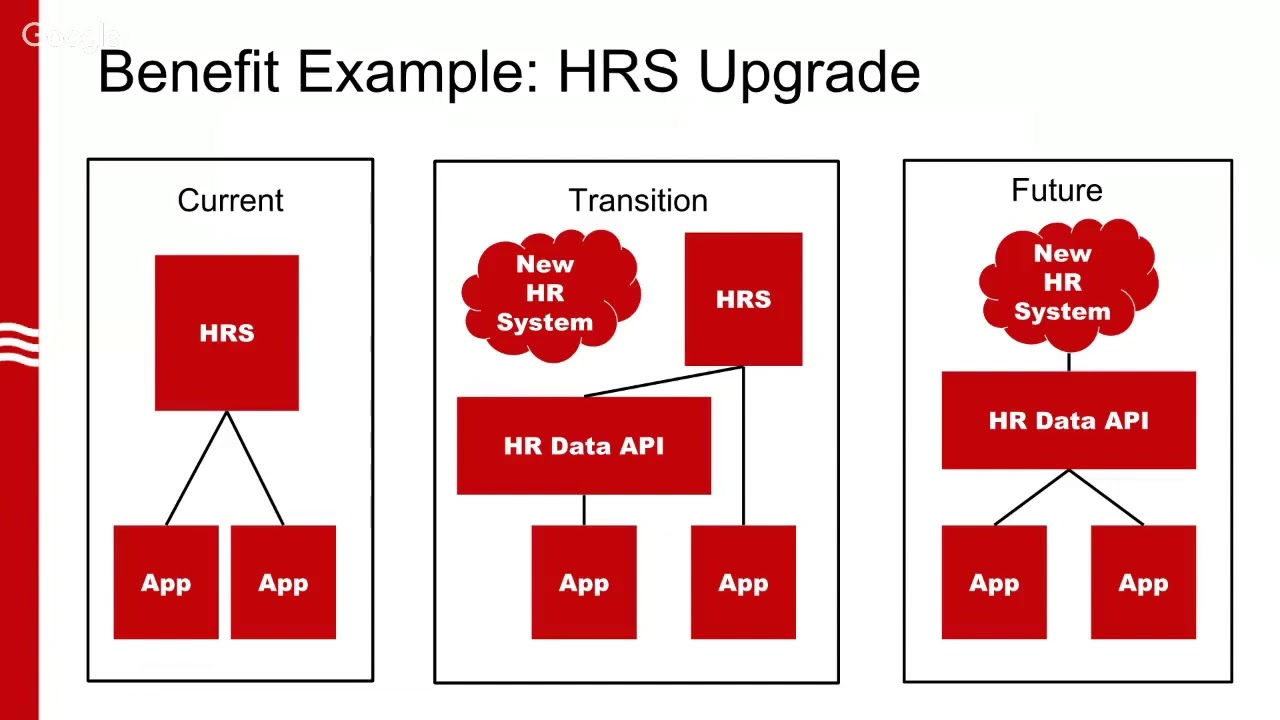 Google

Benefit Example: HRS Upgrade

Current

HRS

App App

Transition

New HR System

HRS

HR Data API

App App

Future

New HR System

HR Data API

App App